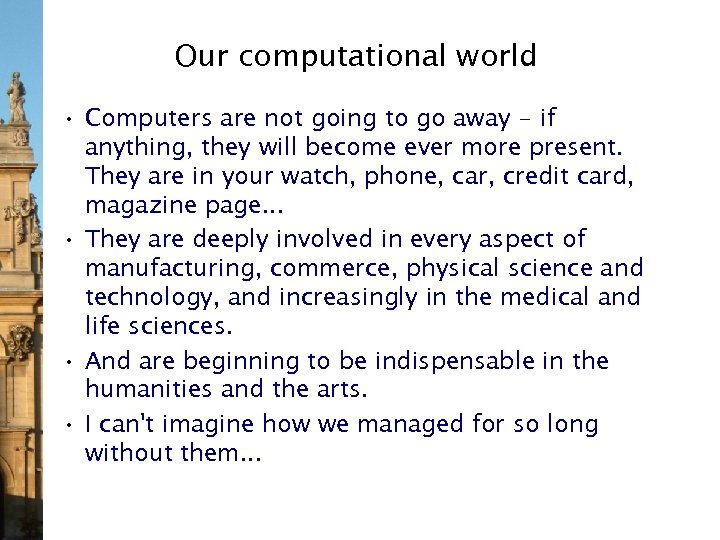 Our computational world

• Computers are not going to go away – if anything, they will become ever more present. They are in your watch, phone, car, credit card, magazine page...

• They are deeply involved in every aspect of manufacturing, commerce, physical science and technology, and increasingly in the medical and life sciences.

• And are beginning to be indispensable in the humanities and the arts.

• I can't imagine how we managed for so long without them...